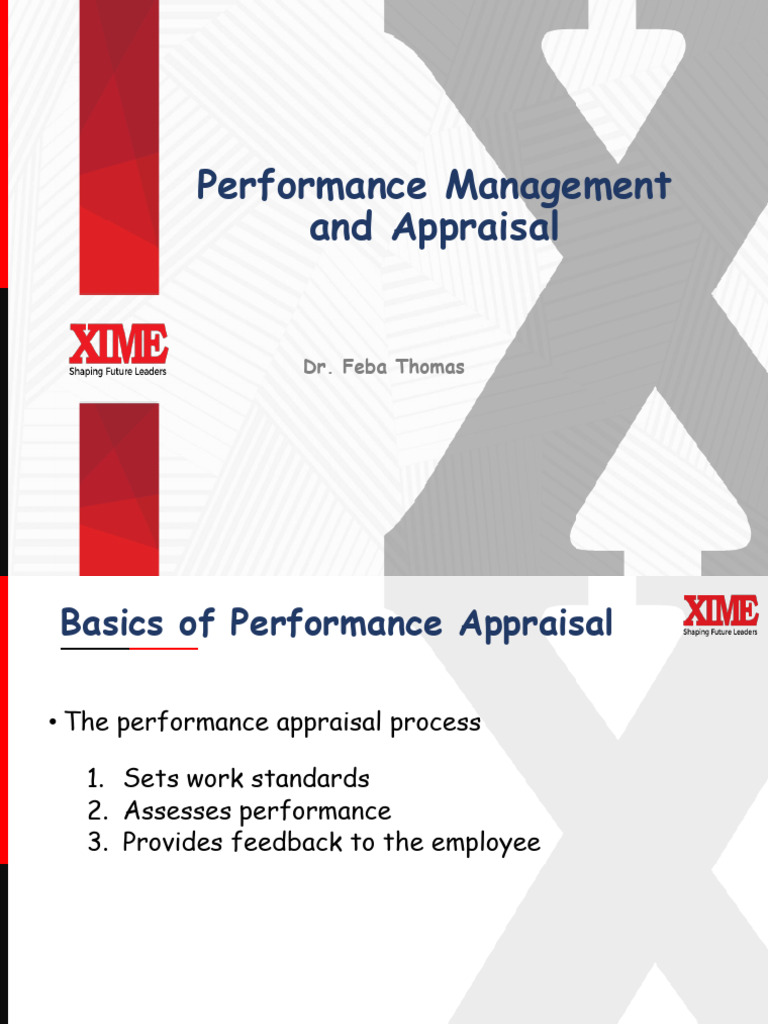 Performance Management and Appraisal

XIME
Shaping Future Leaders

Dr. Feba Thomas

Basics of Performance Appraisal

XIME
Shaping Future Leaders

• The performance appraisal process

1. Sets work standards
2. Assesses performance
3. Provides feedback to the employee